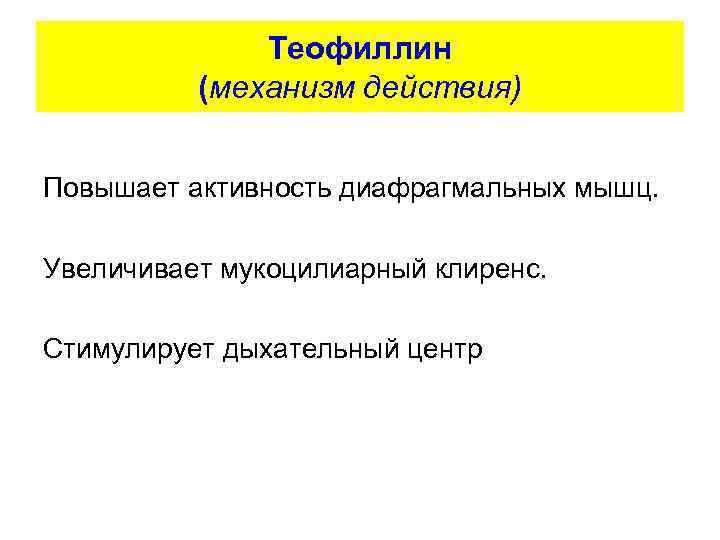 Теофиллин
(механизм действия)

Повышает активность диафрагмальных мышц.

Увеличивает мукоцилиарный клиренс.

Стимулирует дыхательный центр